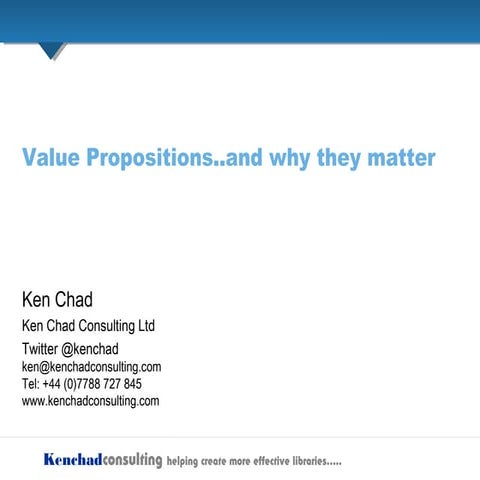 Value Propositions..and why they matter

Ken Chad
Ken Chad Consulting Ltd
Twitter @kenchad
ken@kenchadconsulting.com
Tel: +44 (0)7788 727 845
www.kenchadconsulting.com

Kenchadconsulting helping create more effective libraries.....